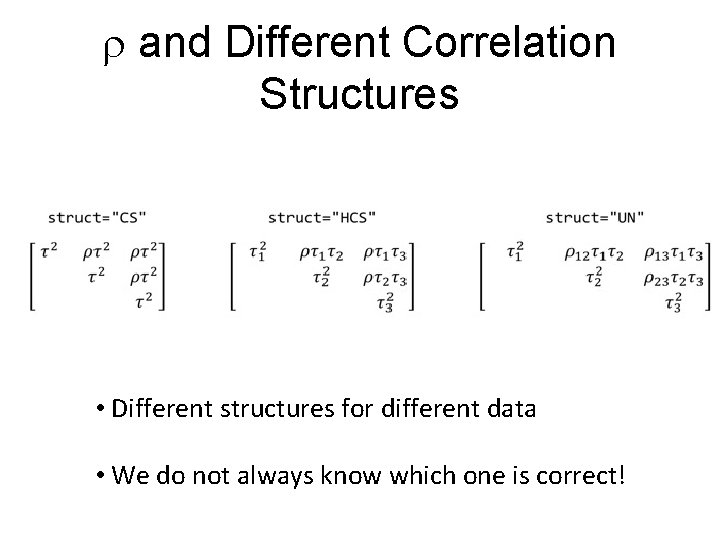 $\rho$ and Different Correlation Structures

struct="CS"

$\begin{bmatrix} \tau^2 & \rho\tau^2 & \rho\tau^2 \\ & \tau^2 & \rho\tau^2 \\ & & \tau^2 \end{bmatrix}$

struct="HCS"

$\begin{bmatrix} \tau_1^2 & \rho\tau_1\tau_2 & \rho\tau_1\tau_3 \\ & \tau_2^2 & \rho\tau_2\tau_3 \\ & & \tau_3^2 \end{bmatrix}$

struct="UN"

$\begin{bmatrix} \tau_1^2 & \rho_{12}\tau_1\tau_2 & \rho_{13}\tau_1\tau_3 \\ & \tau_2^2 & \rho_{23}\tau_2\tau_3 \\ & & \tau_3^2 \end{bmatrix}$

• Different structures for different data

• We do not always know which one is correct!